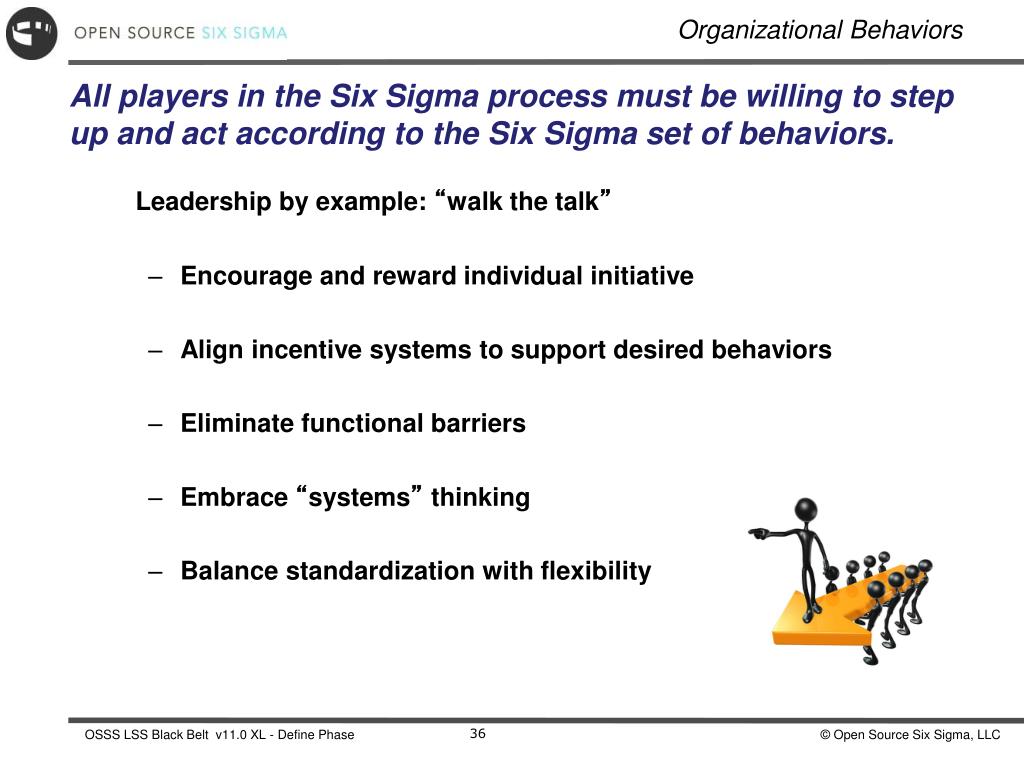 OPEN SOURCE SIX SIGMA

Organizational Behaviors

All players in the Six Sigma process must be willing to step up and act according to the Six Sigma set of behaviors.

Leadership by example: “walk the talk”

– Encourage and reward individual initiative

– Align incentive systems to support desired behaviors

– Eliminate functional barriers

– Embrace “systems” thinking

– Balance standardization with flexibility

OSSS LSS Black Belt v11.0 XL - Define Phase

36

© Open Source Six Sigma, LLC